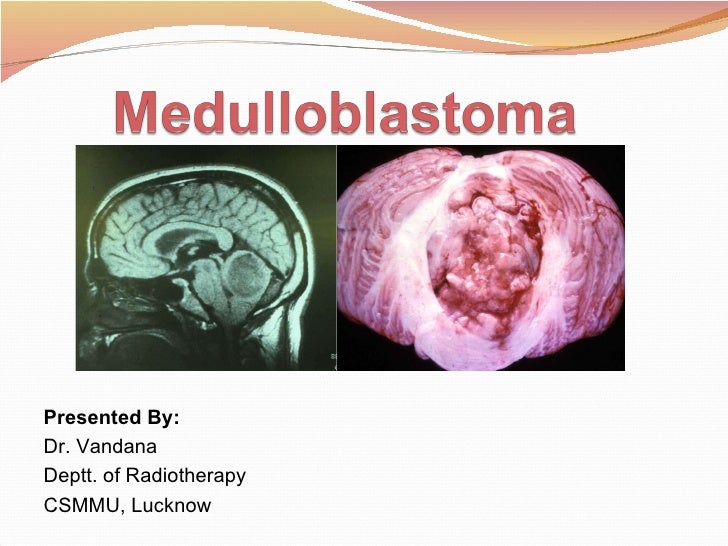 Medulloblastoma

Presented By:
Dr. Vandana
Deptt. of Radiotherapy
CSMMU, Lucknow